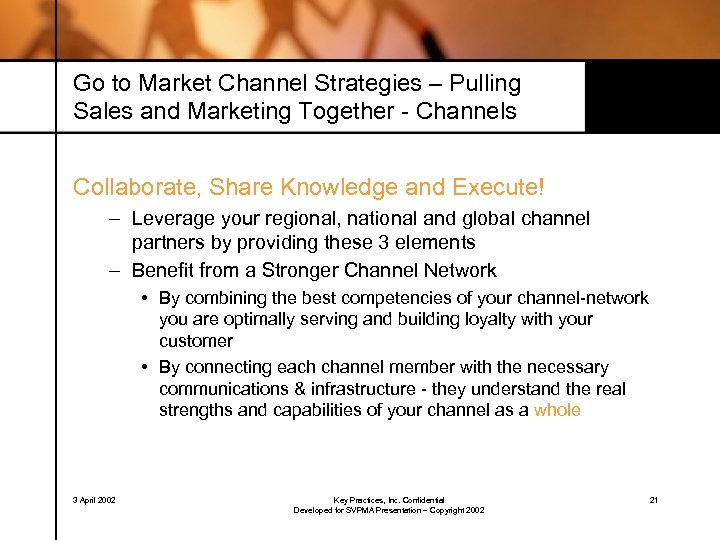 Go to Market Channel Strategies – Pulling Sales and Marketing Together - Channels

Collaborate, Share Knowledge and Execute!

– Leverage your regional, national and global channel partners by providing these 3 elements

– Benefit from a Stronger Channel Network

• By combining the best competencies of your channel-network you are optimally serving and building loyalty with your customer

• By connecting each channel member with the necessary communications & infrastructure - they understand the real strengths and capabilities of your channel as a whole

3 April 2002

Key Practices, Inc. Confidential
Developed for SVPMA Presentation – Copyright 2002

21